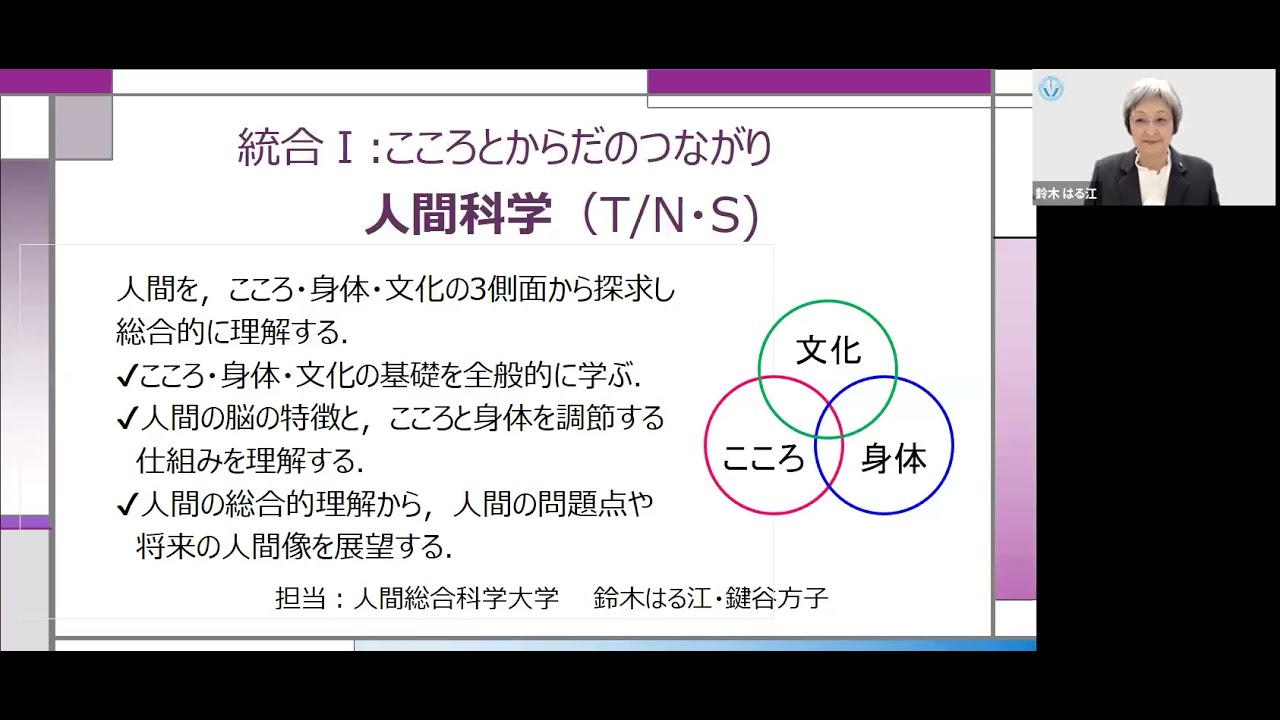 統合Ⅰ:こころとからだのつながり
人間科学（T/N･S）

人間を，こころ･身体･文化の3側面から探求し総合的に理解する．
✓こころ･身体･文化の基礎を全般的に学ぶ．
✓人間の脳の特徴と，こころと身体を調節する仕組みを理解する．
✓人間の総合的理解から，人間の問題点や将来の人間像を展望する．

文化
こころ
身体

担当：人間総合科学大学　鈴木はる江･鍵谷方子

鈴木 はる江